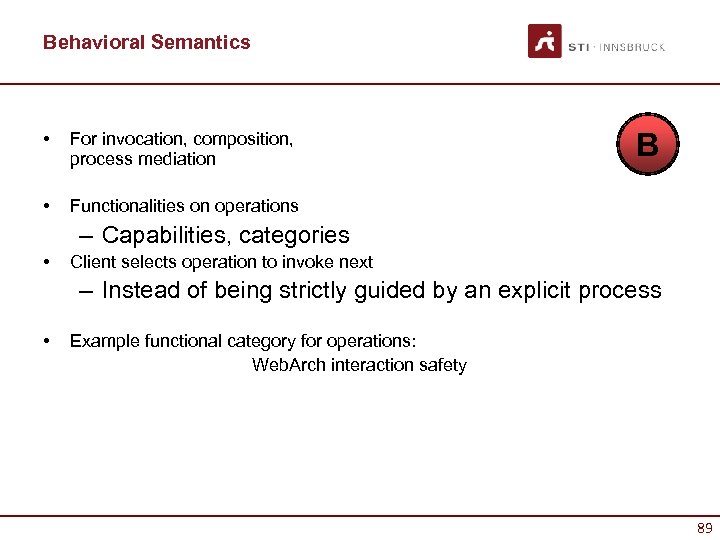 Behavioral Semantics

STI · INNSBRUCK

B

• For invocation, composition, process mediation

• Functionalities on operations
– Capabilities, categories

• Client selects operation to invoke next
– Instead of being strictly guided by an explicit process

• Example functional category for operations:
WebArch interaction safety

89